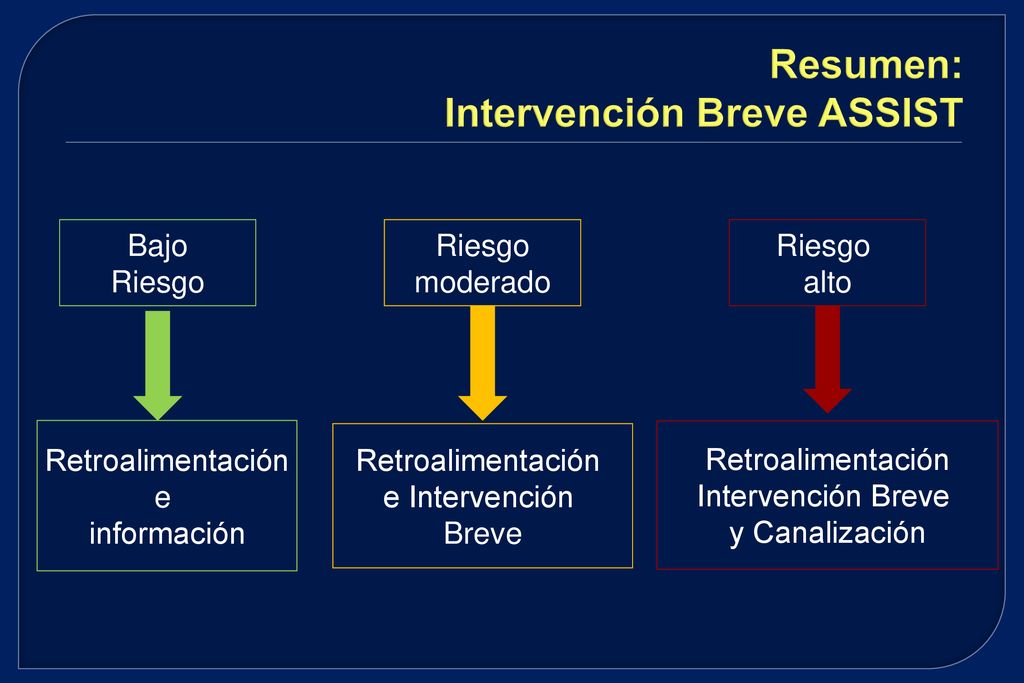 Resumen:
Intervención Breve ASSIST

Bajo
Riesgo

Riesgo
moderado

Riesgo
alto

Retroalimentación
e
información

Retroalimentación
e Intervención
Breve

Retroalimentación
Intervención Breve
y Canalización